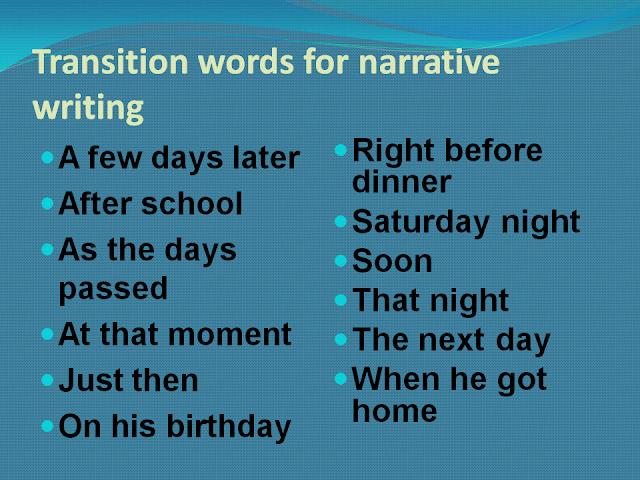 Transition words for narrative writing

- A few days later
- After school
- As the days passed
- At that moment
- Just then
- On his birthday

- Right before dinner
- Saturday night
- Soon
- That night
- The next day
- When he got home